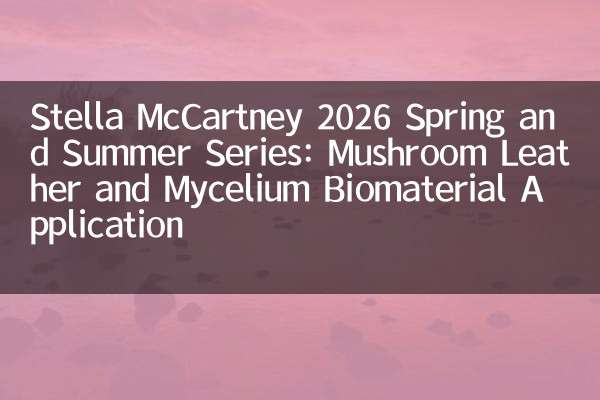 Stella McCartney 2026 Spring and Summer Series: Mushroom Leather and Mycelium Biomaterial Application